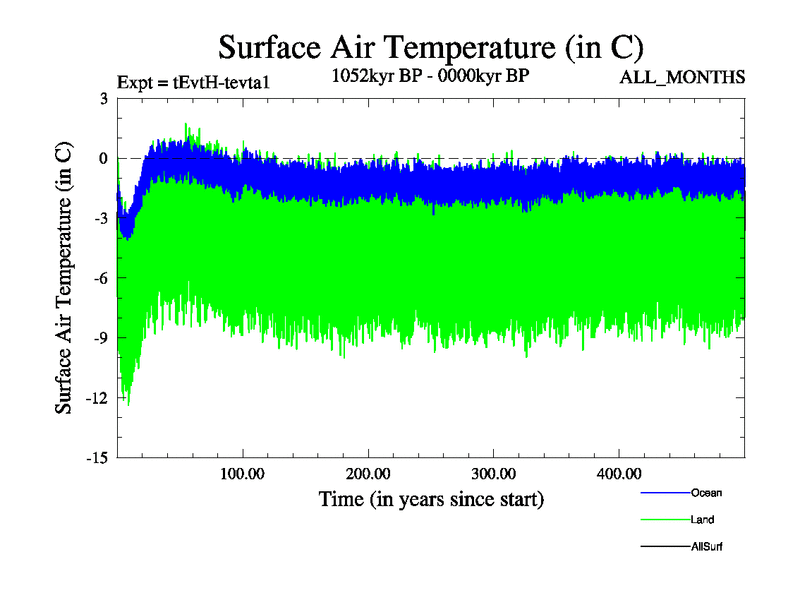 Surface Air Temperature (in C)

Expt = tEvtH-tevta1
1052kyr BP - 0000kyr BP
ALL_MONTHS

Surface Air Temperature (in C)

3
0
-3
-6
-9
-12
-15

100.00
200.00
300.00
400.00

Time (in years since start)

Ocean
Land
AllSurf